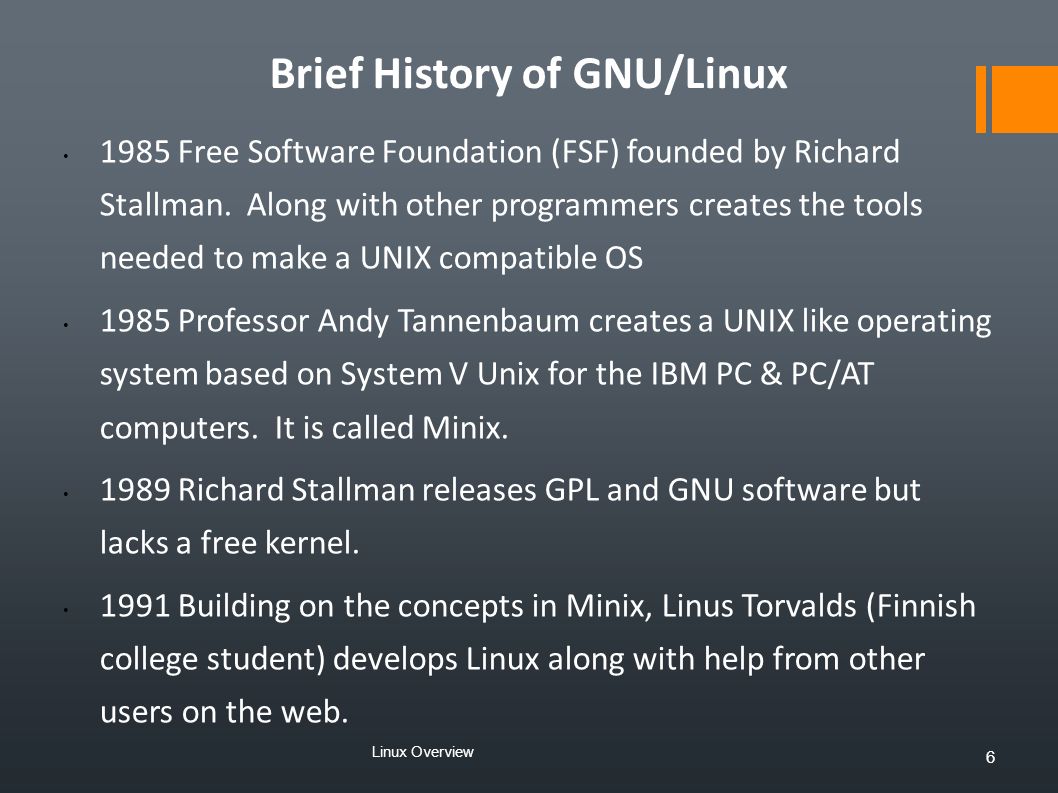 Brief History of GNU/Linux

• 1985 Free Software Foundation (FSF) founded by Richard Stallman. Along with other programmers creates the tools needed to make a UNIX compatible OS

• 1985 Professor Andy Tannenbaum creates a UNIX like operating system based on System V Unix for the IBM PC & PC/AT computers. It is called Minix.

• 1989 Richard Stallman releases GPL and GNU software but lacks a free kernel.

• 1991 Building on the concepts in Minix, Linus Torvalds (Finnish college student) develops Linux along with help from other users on the web.

Linux Overview

6